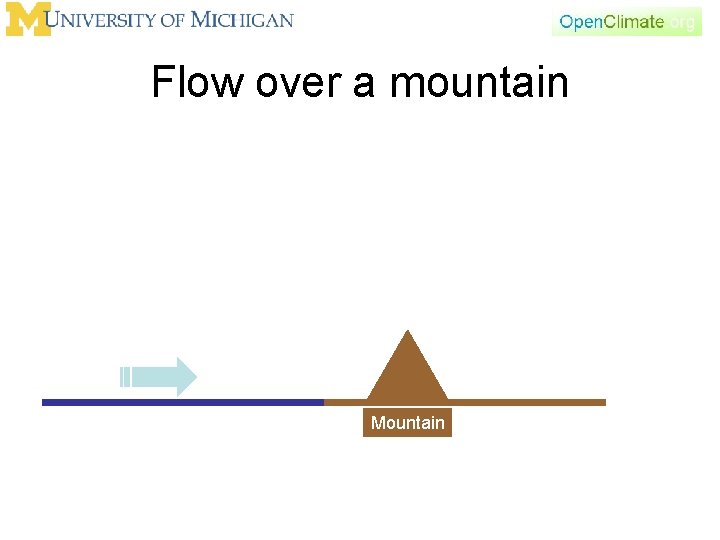 M UNIVERSITY OF MICHIGAN

OpenClimate.org

Flow over a mountain

Mountain